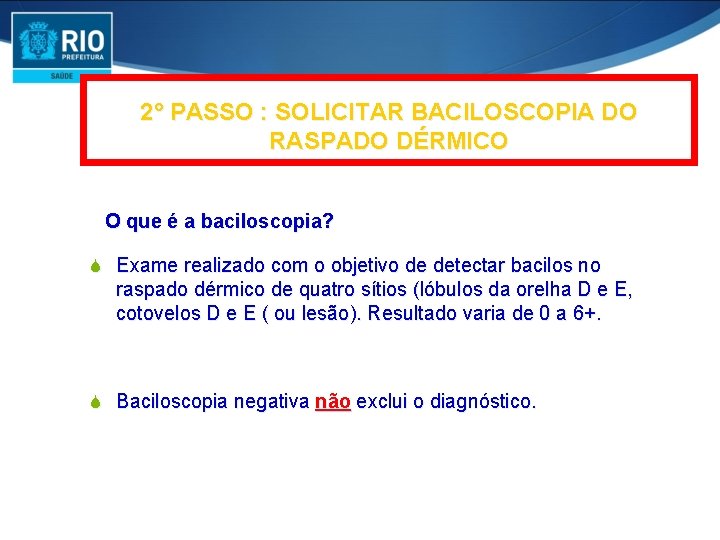 RIO
PREFEITURA
SAÚDE

2° PASSO : SOLICITAR BACILOSCOPIA DO RASPADO DÉRMICO

O que é a baciloscopia?

Exame realizado com o objetivo de detectar bacilos no raspado dérmico de quatro sítios (lóbulos da orelha D e E, cotovelos D e E ( ou lesão). Resultado varia de 0 a 6+.

Baciloscopia negativa não exclui o diagnóstico.